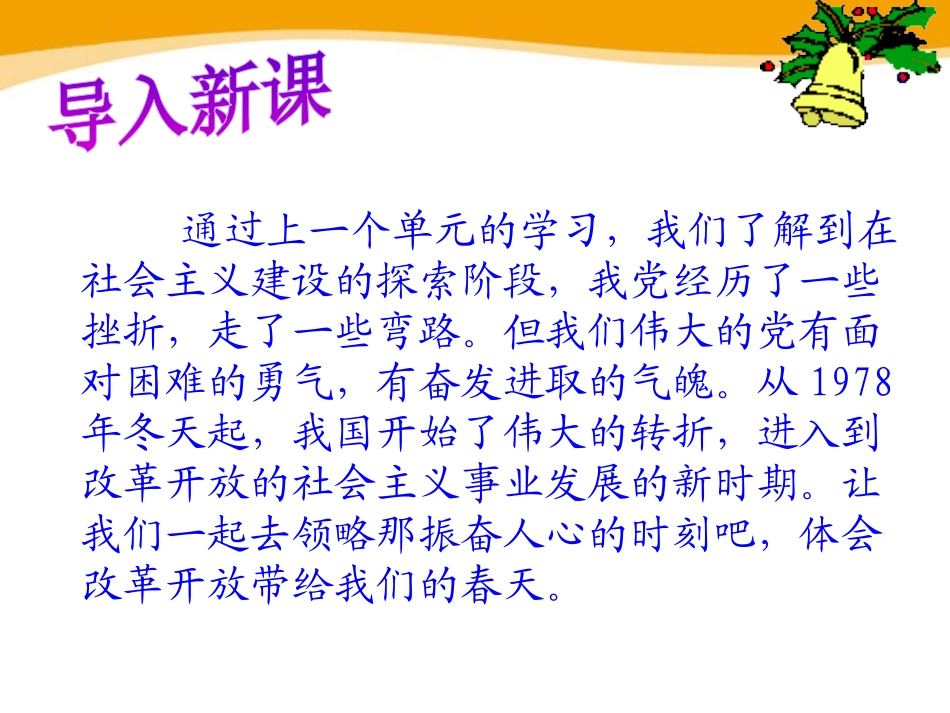 导入新课

通过上一个单元的学习，我们了解到在社会主义建设的探索阶段，我党经历了一些挫折，走了一些弯路。但我们伟大的党有面对困难的勇气，有奋发进取的气魄。从 1978 年冬天起，我国开始了伟大的转折，进入到改革开放的社会主义事业发展的新时期。让我们一起去领略那振奋人心的时刻吧，体会改革开放带给我们的春天。